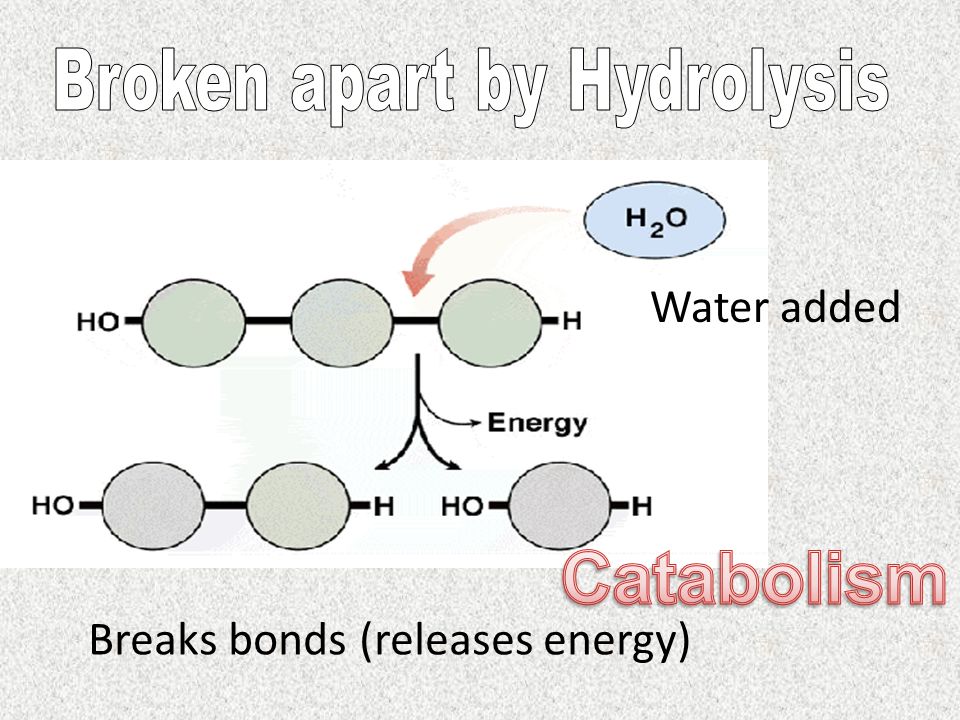 Broken apart by Hydrolysis

$H_2O$

Water added

HO H

Energy

HO H HO H

Catabolism

Breaks bonds (releases energy)